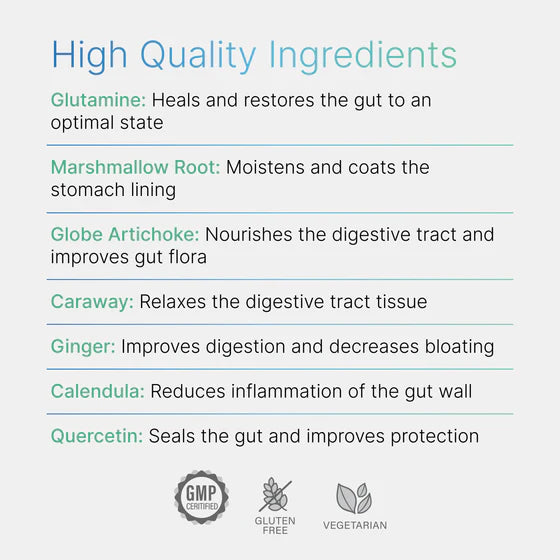 High Quality Ingredients

Glutamine: Heals and restores the gut to an optimal state

Marshmallow Root: Moistens and coats the stomach lining

Globe Artichoke: Nourishes the digestive tract and improves gut flora

Caraway: Relaxes the digestive tract tissue

Ginger: Improves digestion and decreases bloating

Calendula: Reduces inflammation of the gut wall

Quercetin: Seals the gut and improves protection

GMP CERTIFIED

GLUTEN FREE

VEGETARIAN